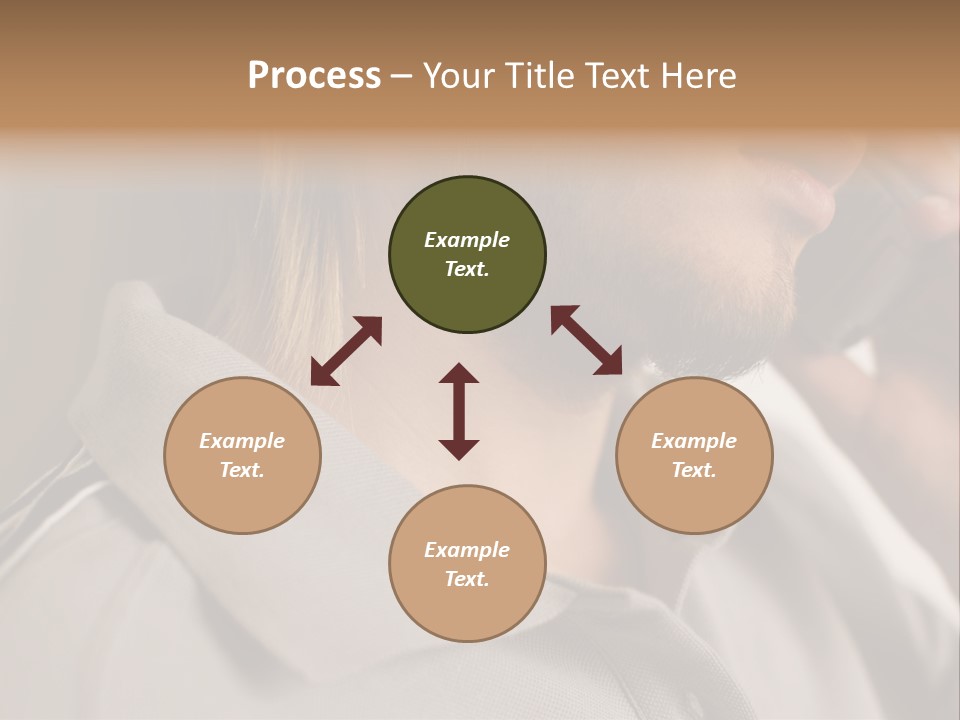 Process – Your Title Text Here

Example Text.

Example Text.

Example Text.

Example Text.